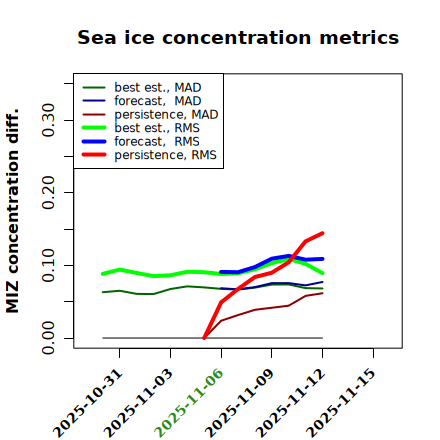 Sea ice concentration metrics

best est., MAD
forecast, MAD
persistence, MAD
best est., RMS
forecast, RMS
persistence, RMS

MIZ concentration diff.

0.00
0.10
0.20
0.30

2025-10-31
2025-11-03
2025-11-06
2025-11-09
2025-11-12
2025-11-15